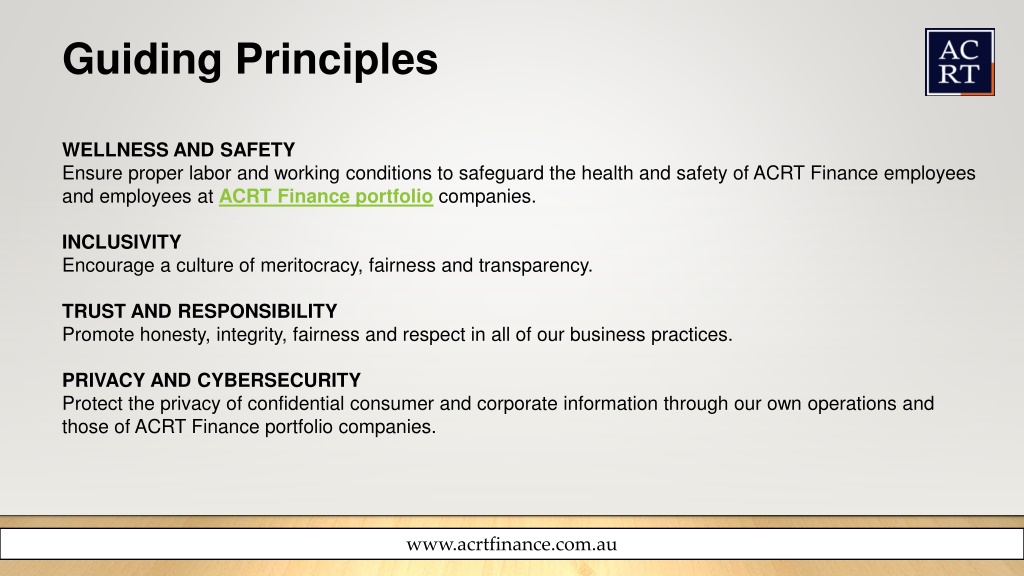 Guiding Principles

AC
RT

WELLNESS AND SAFETY
Ensure proper labor and working conditions to safeguard the health and safety of ACRT Finance employees and employees at ACRT Finance portfolio companies.

INCLUSIVITY
Encourage a culture of meritocracy, fairness and transparency.

TRUST AND RESPONSIBILITY
Promote honesty, integrity, fairness and respect in all of our business practices.

PRIVACY AND CYBERSECURITY
Protect the privacy of confidential consumer and corporate information through our own operations and those of ACRT Finance portfolio companies.

www.acrtfinance.com.au